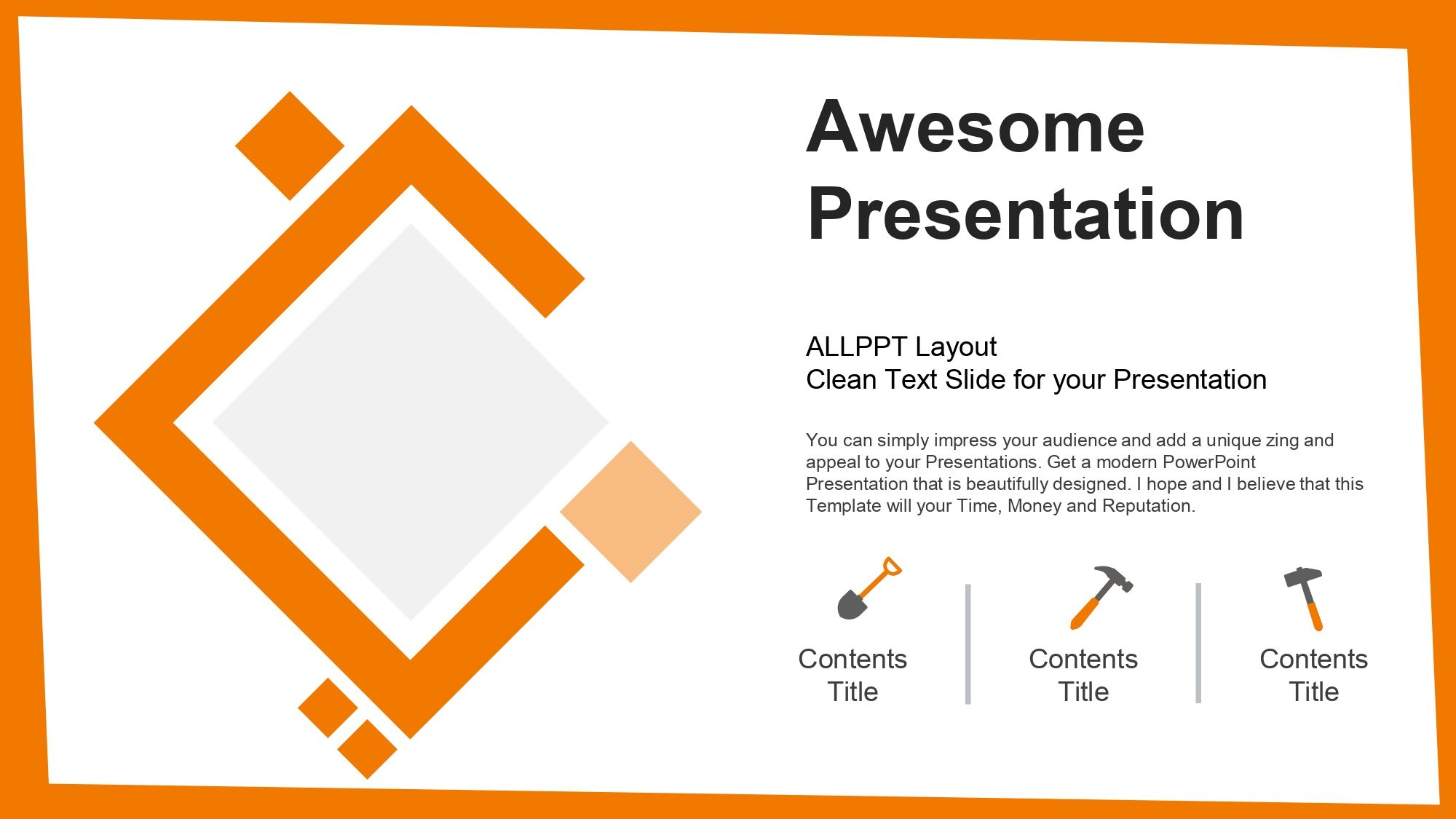 Awesome Presentation

ALLPPT Layout
Clean Text Slide for your Presentation

You can simply impress your audience and add a unique zing and appeal to your Presentations. Get a modern PowerPoint Presentation that is beautifully designed. I hope and I believe that this Template will your Time, Money and Reputation.

Contents Title

Contents Title

Contents Title